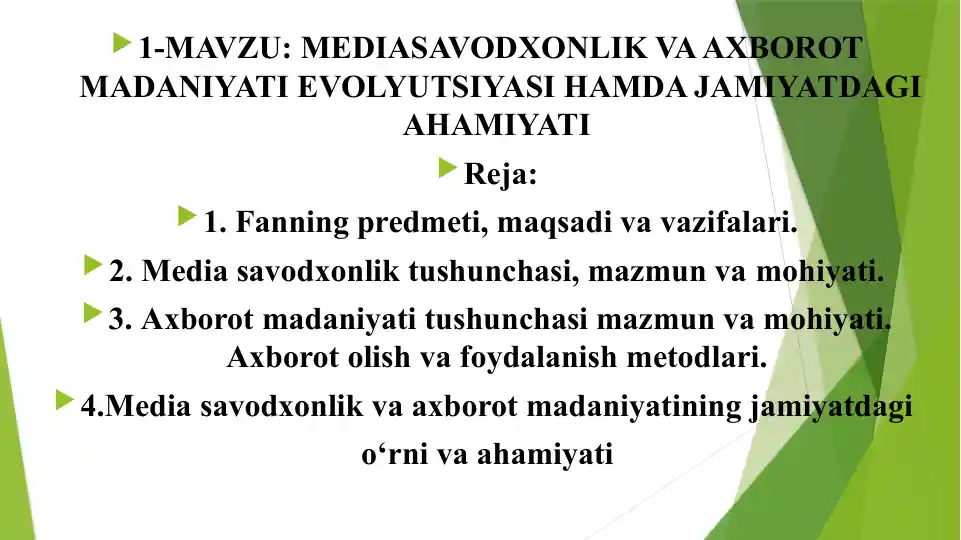 1-MAVZU: MEDIASAVODXONLIK VA AXBOROT MADANIYATI EVOLYUTSIYASI HAMDA JAMIYATDAGI AHAMIYATI

Reja:

1. Fanning predmeti, maqsadi va vazifalari.

2. Media savodxonlik tushunchasi, mazmun va mohiyati.

3. Axborot madaniyati tushunchasi mazmun va mohiyati. Axborot olish va foydalanish metodlari.

4.Media savodxonlik va axborot madaniyatining jamiyatdagi o‘rni va ahamiyati